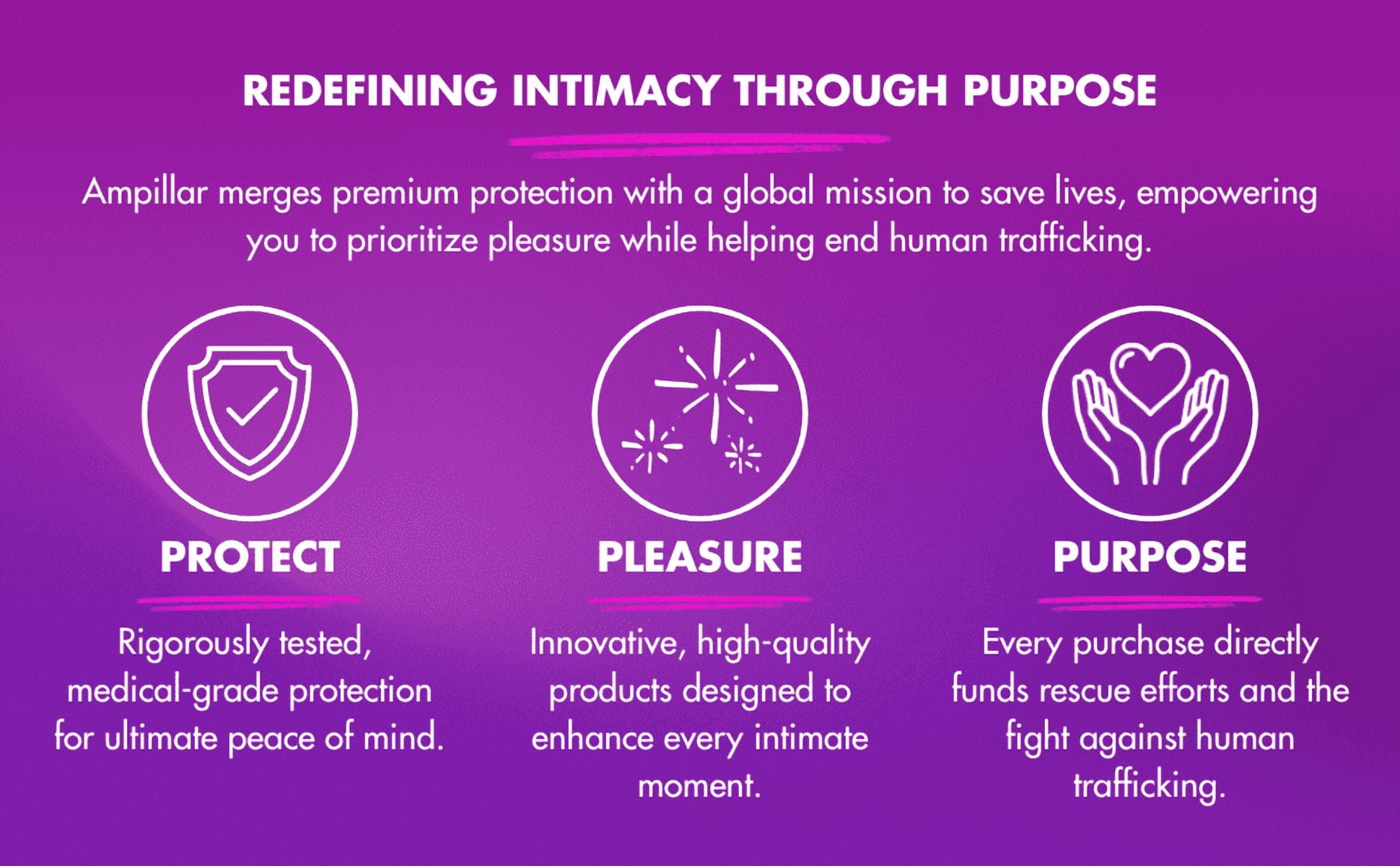 REDEFINING INTIMACY THROUGH PURPOSE

Ampillar merges premium protection with a global mission to save lives, empowering you to prioritize pleasure while helping end human trafficking.

PROTECT

Rigorously tested, medical-grade protection for ultimate peace of mind.

PLEASURE

Innovative, high-quality products designed to enhance every intimate moment.

PURPOSE

Every purchase directly funds rescue efforts and the fight against human trafficking.